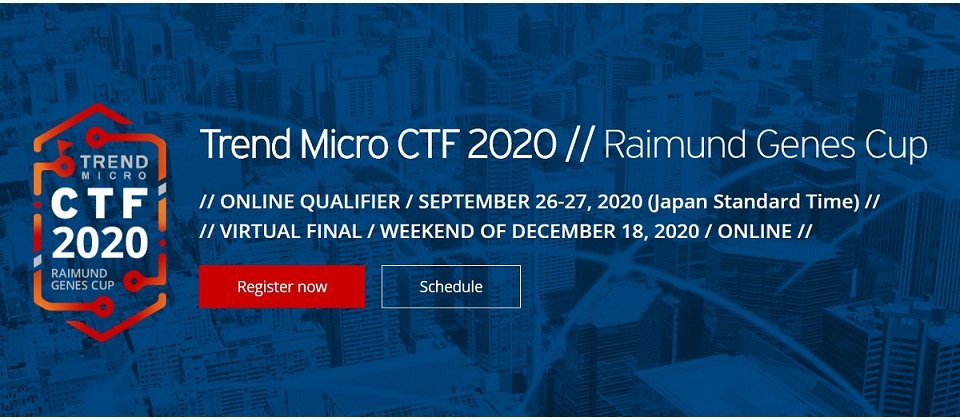 TREND MICRO
CTF
2020
RAIMUND GENES CUP

Trend Micro CTF 2020 // Raimund Genes Cup

// ONLINE QUALIFIER / SEPTEMBER 26-27, 2020 (Japan Standard Time) //
// VIRTUAL FINAL / WEEKEND OF DECEMBER 18, 2020 / ONLINE //

Register now

Schedule